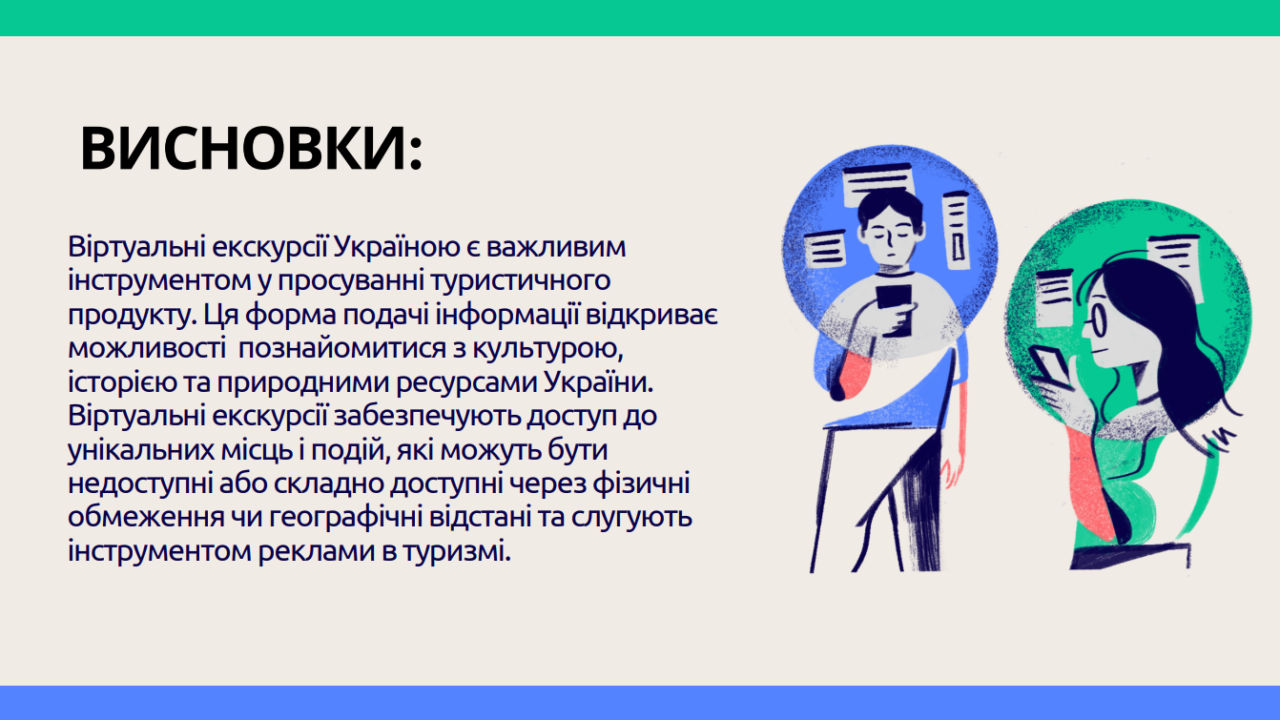 ВИСНОВКИ:

Віртуальні екскурсії Україною є важливим інструментом у просуванні туристичного продукту. Ця форма подачі інформації відкриває можливості  познайомитися з культурою, історією та природними ресурсами України. Віртуальні екскурсії забезпечують доступ до унікальних місць і подій, які можуть бути недоступні або складно доступні через фізичні обмеження чи географічні відстані та слугують інструментом реклами в туризмі.